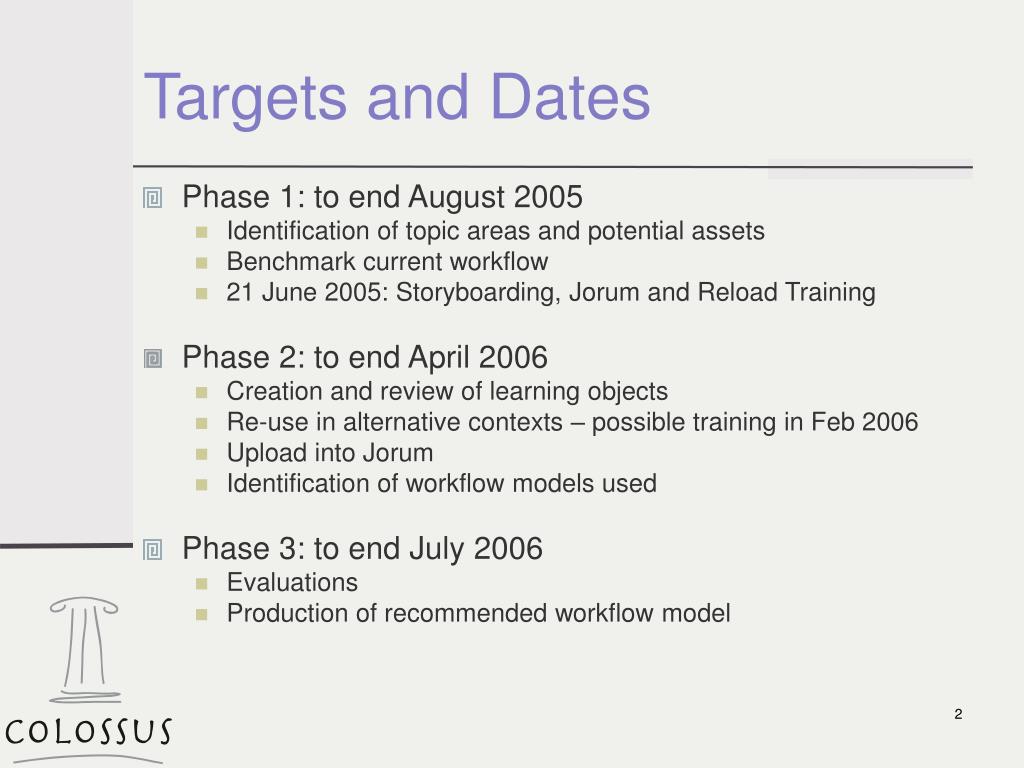 Targets and Dates

Phase 1: to end August 2005
Identification of topic areas and potential assets
Benchmark current workflow
21 June 2005: Storyboarding, Jorum and Reload Training

Phase 2: to end April 2006
Creation and review of learning objects
Re-use in alternative contexts – possible training in Feb 2006
Upload into Jorum
Identification of workflow models used

Phase 3: to end July 2006
Evaluations
Production of recommended workflow model

COLOSSUS

2